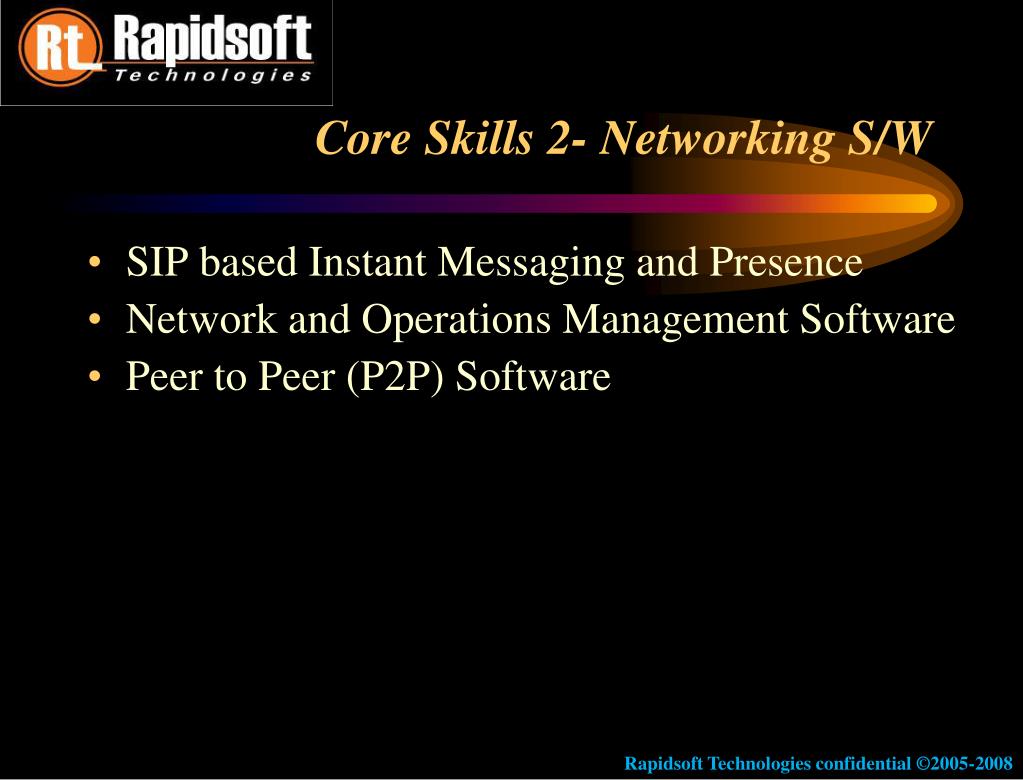 Rt Rapidsoft Technologies

Core Skills 2- Networking S/W

• SIP based Instant Messaging and Presence
• Network and Operations Management Software
• Peer to Peer (P2P) Software

Rapidsoft Technologies confidential ©2005-2008